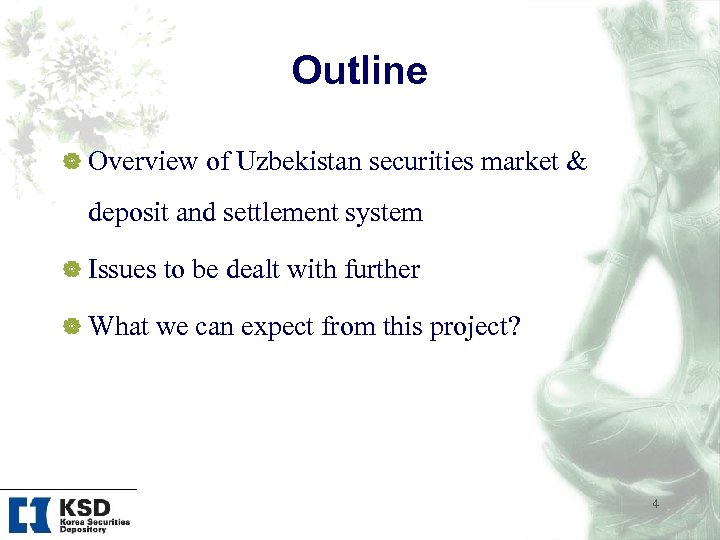 Outline

Overview of Uzbekistan securities market & deposit and settlement system

Issues to be dealt with further

What we can expect from this project?

KSD
Korea Securities Depository

4